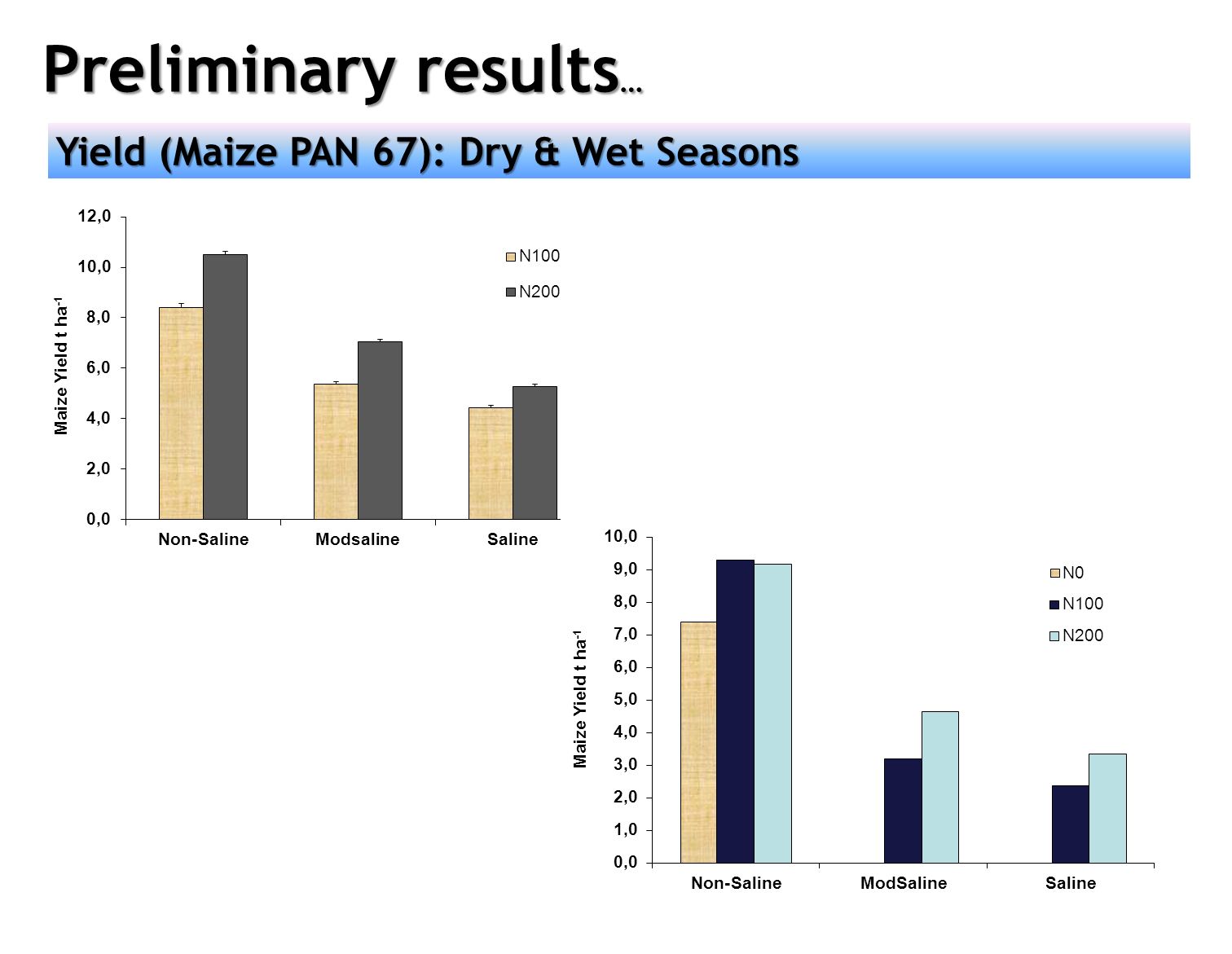 Preliminary results…

Yield (Maize PAN 67): Dry & Wet Seasons

12,0
10,0
8,0
6,0
4,0
2,0
0,0
Maize Yield t ha$^{-1}$
N100
N200
Non-Saline
Modsaline
Saline

10,0
9,0
8,0
7,0
6,0
5,0
4,0
3,0
2,0
1,0
0,0
Maize Yield t ha$^{-1}$
N0
N100
N200
Non-Saline
ModSaline
Saline